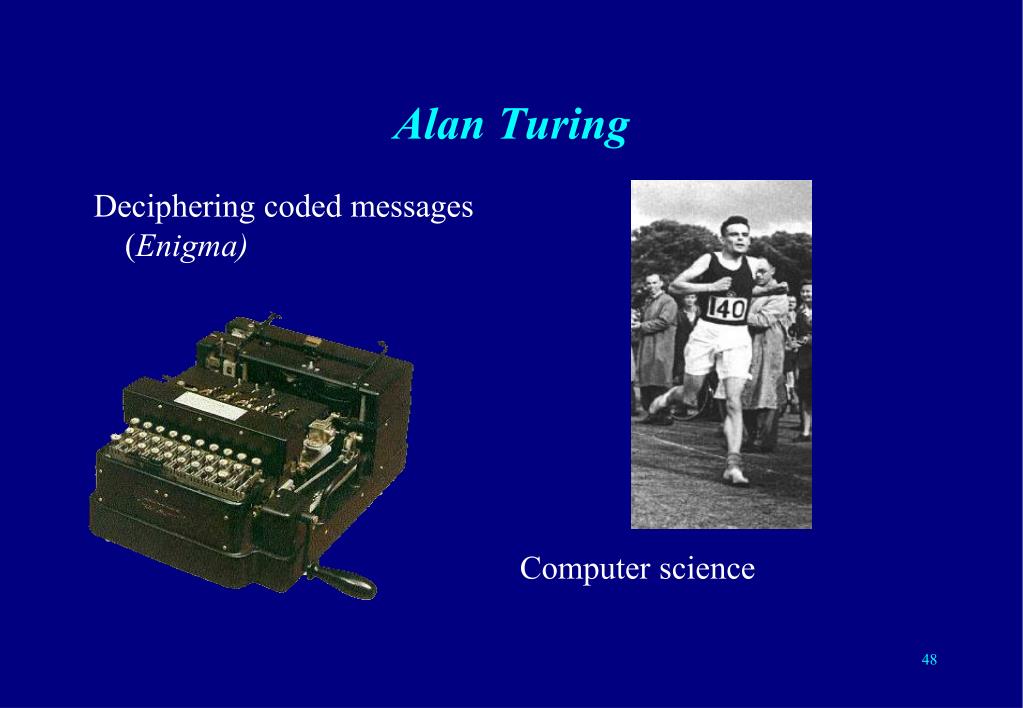 Alan Turing

Deciphering coded messages (Enigma)

140

Computer science

48